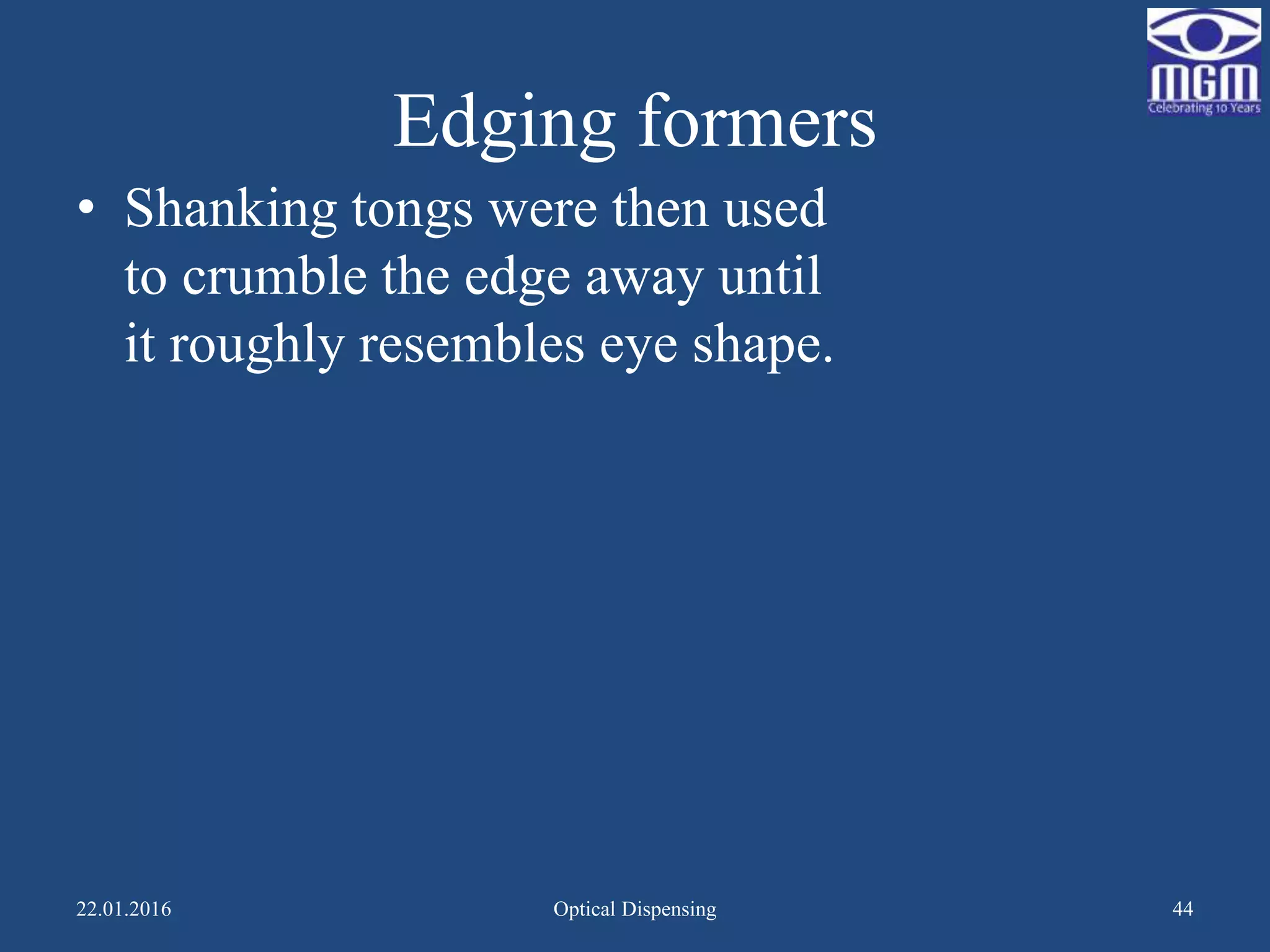 MGM
Celebrating 10 Years

Edging formers

• Shanking tongs were then used to crumble the edge away until it roughly resembles eye shape.

22.01.2016 Optical Dispensing 44